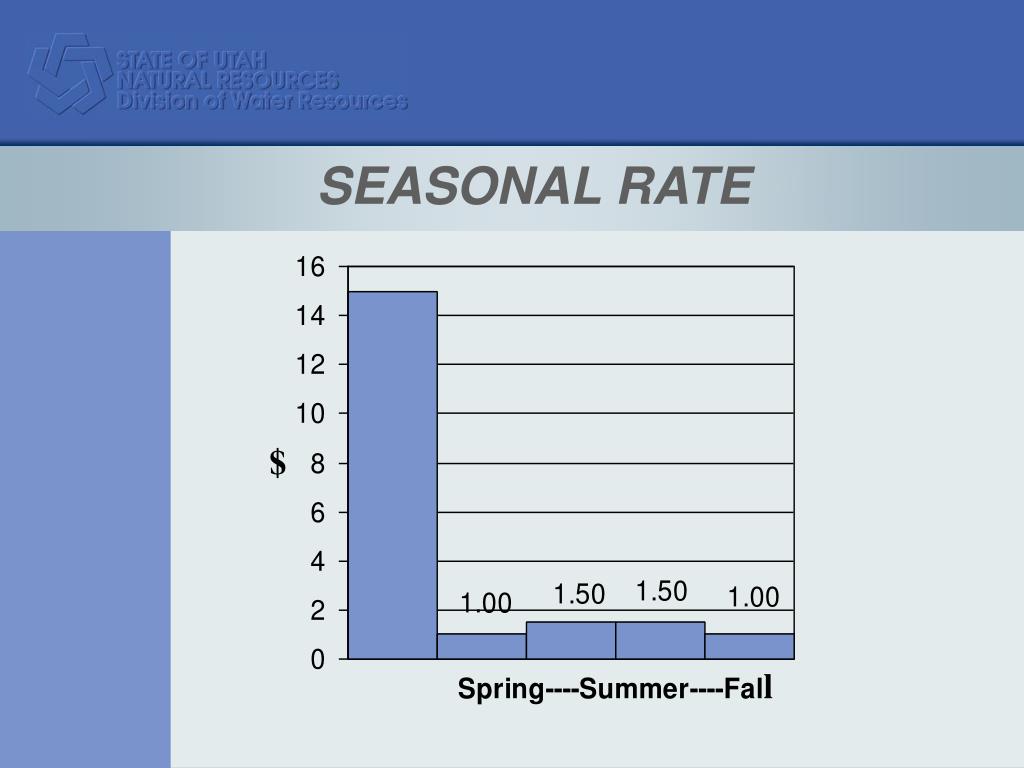 STATE OF UTAH
NATURAL RESOURCES
Division of Water Resources

SEASONAL RATE

16
14
12
10
$ 8
6
4
2
0

1.00
1.50
1.50
1.00

Spring----Summer----Fall